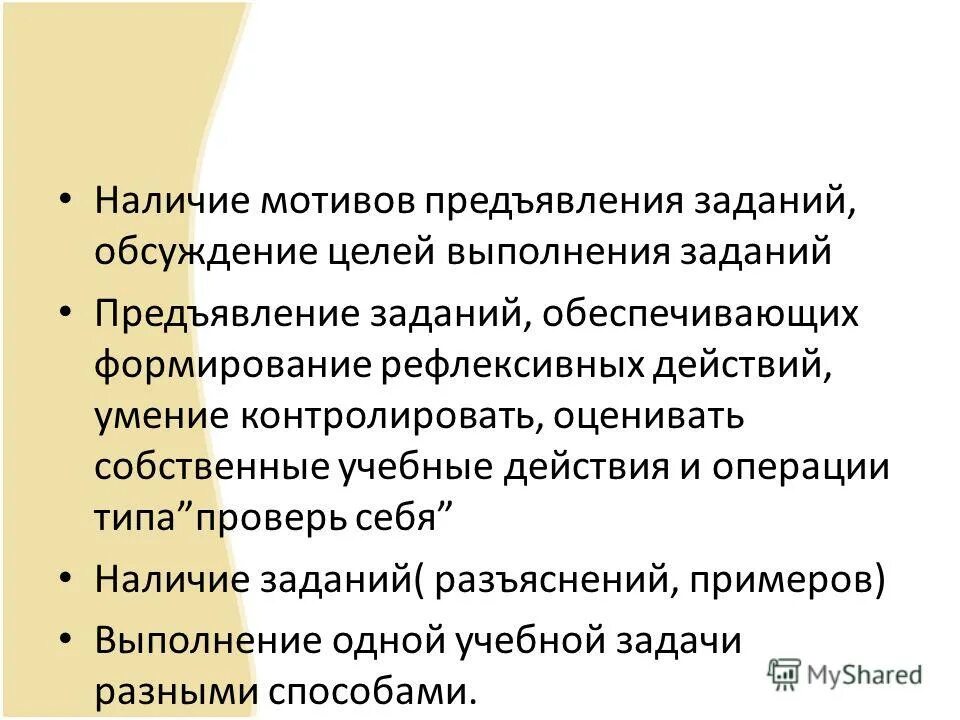 • Наличие мотивов предъявления заданий, обсуждение целей выполнения заданий

• Предъявление заданий, обеспечивающих формирование рефлексивных действий, умение контролировать, оценивать собственные учебные действия и операции типа”проверь себя”

• Наличие заданий( разъяснений, примеров)

• Выполнение одной учебной задачи разными способами.

MyShared